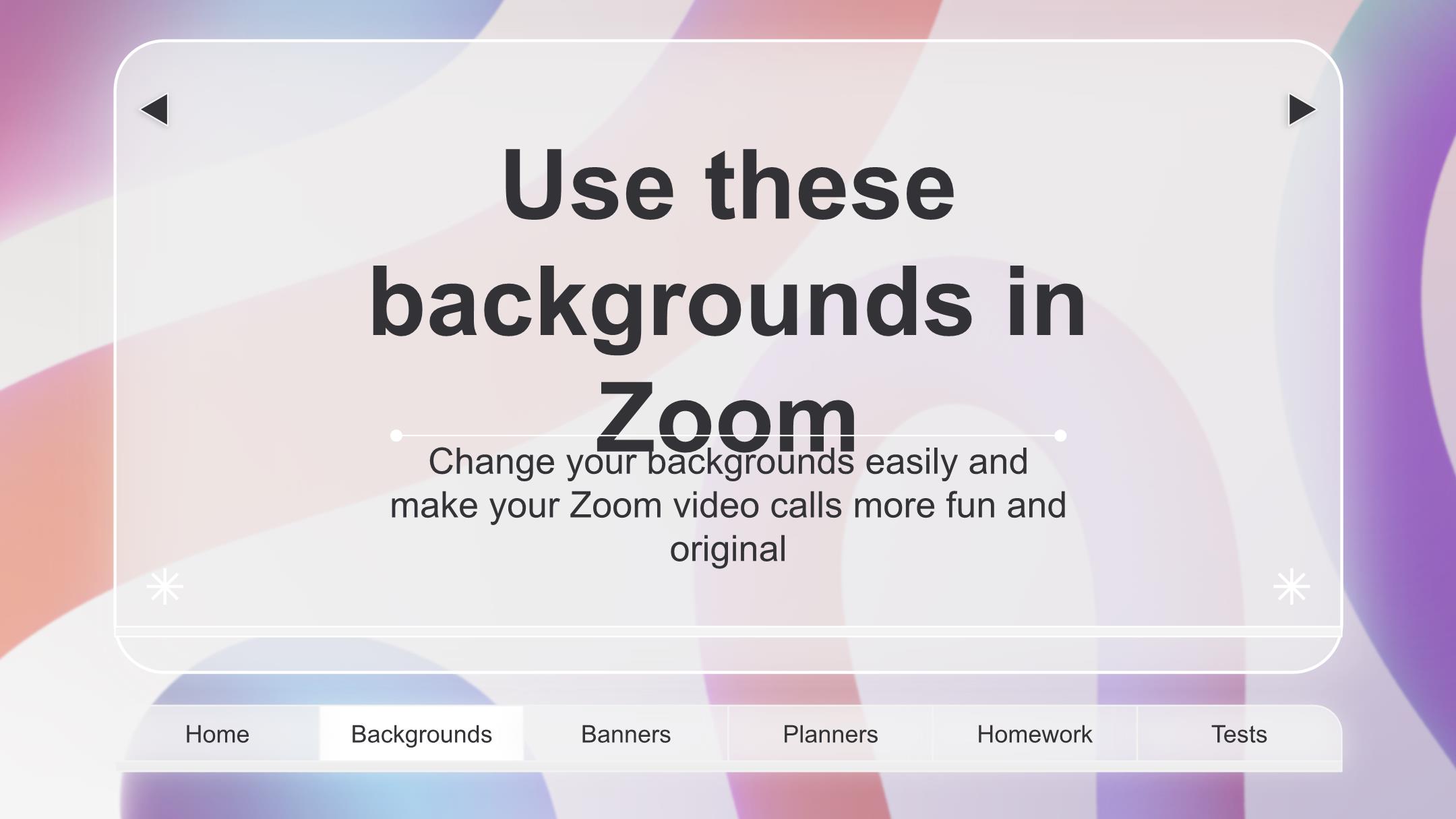 Use these backgrounds in Zoom

Change your backgrounds easily and make your Zoom video calls more fun and original

Home
Backgrounds
Banners
Planners
Homework
Tests